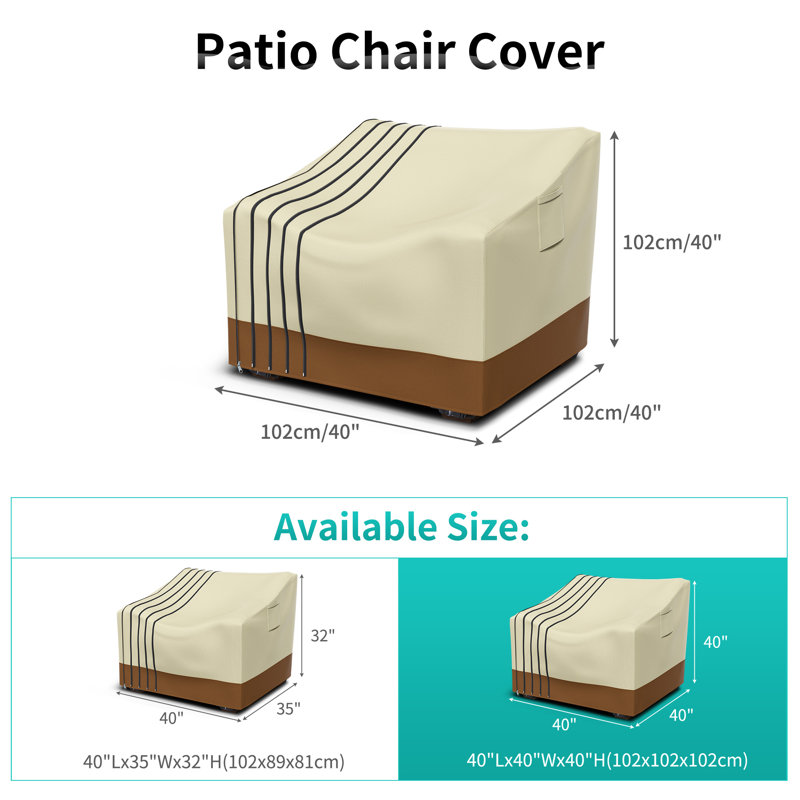 Patio Chair Cover

102cm/40"

102cm/40"

102cm/40"

Available Size:

32"

40"

35"

40"Lx35"Wx32"H(102x89x81cm)

40"

40"

40"

40"Lx40"Wx40"H(102x102x102cm)